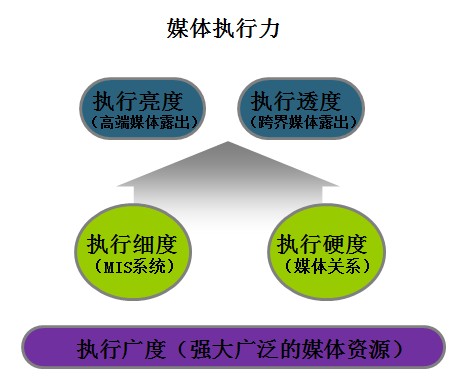 媒体执行力

执行亮度
（高端媒体露出）

执行透度
（跨界媒体露出）

执行细度
（MIS系统）

执行硬度
（媒体关系）

执行广度（强大广泛的媒体资源）